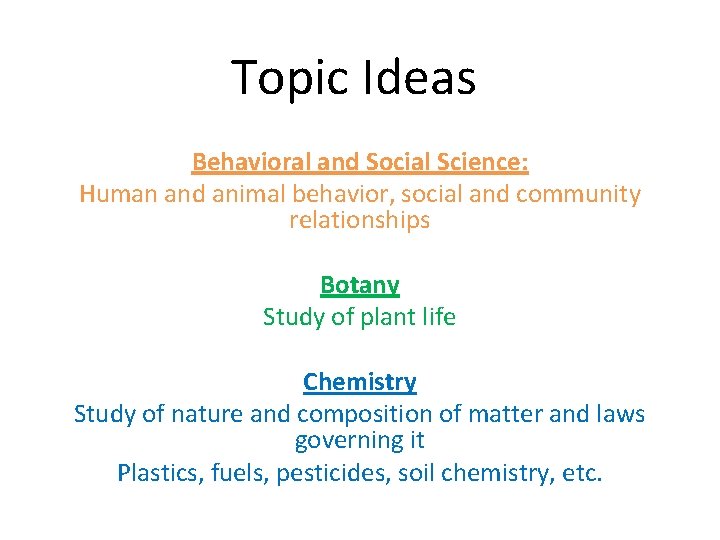 Topic Ideas

Behavioral and Social Science:
Human and animal behavior, social and community relationships

Botany
Study of plant life

Chemistry
Study of nature and composition of matter and laws governing it

Plastics, fuels, pesticides, soil chemistry, etc.